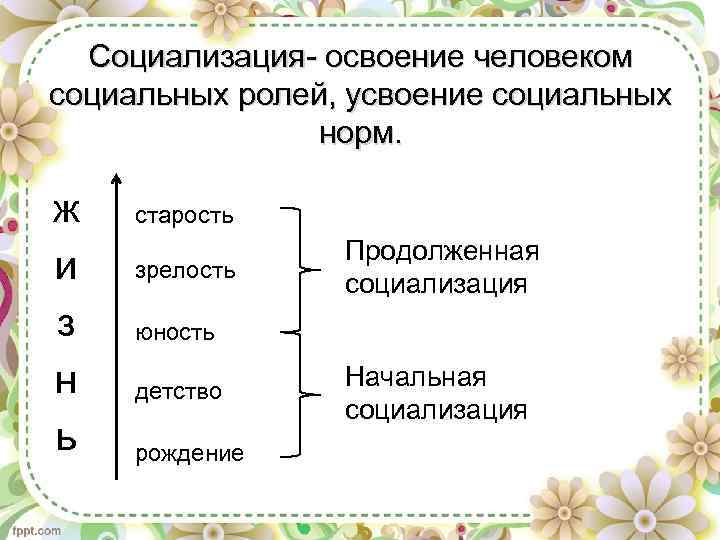 Социализация- освоение человеком социальных ролей, усвоение социальных норм.

Ж
И
З
Н
Ь

старость
зрелость
юность
детство
рождение

Продолженная социализация

Начальная социализация

fppt.com